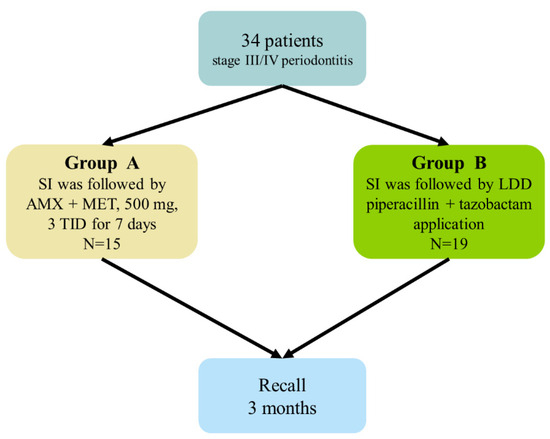 34 patients
stage III/IV periodontitis

Group A
SI was followed by AMX + MET, 500 mg, 3 TID for 7 days
N=15

Group B
SI was followed by LDD piperacillin + tazobactam application
N=19

Recall
3 months